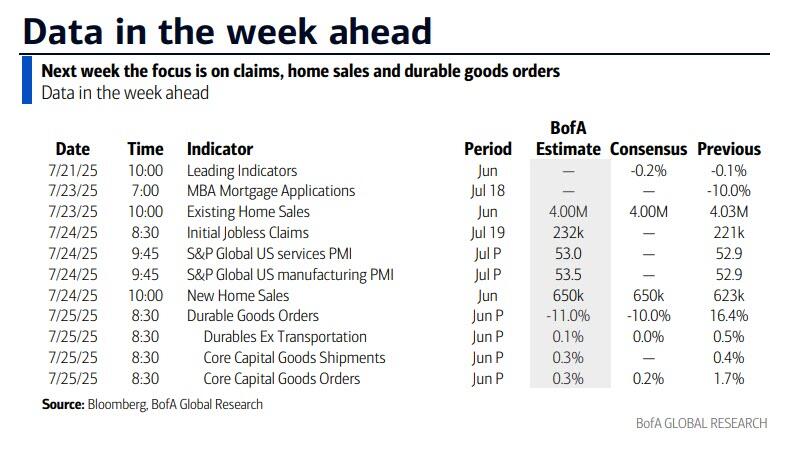 Data in the week ahead

Next week the focus is on claims, home sales and durable goods orders
Data in the week ahead

| Date | Time | Indicator | Period | BofA Estimate | Consensus | Previous |
|---|---|---|---|---|---|---|
| 7/21/25 | 10:00 | Leading Indicators | Jun | — | -0.2% | -0.1% |
| 7/23/25 | 7:00 | MBA Mortgage Applications | Jul 18 | — | — | -10.0% |
| 7/23/25 | 10:00 | Existing Home Sales | Jun | 4.00M | 4.00M | 4.03M |
| 7/24/25 | 8:30 | Initial Jobless Claims | Jul 19 | 232k | — | 221k |
| 7/24/25 | 9:45 | S&P Global US services PMI | Jul P | 53.0 | — | 52.9 |
| 7/24/25 | 9:45 | S&P Global US manufacturing PMI | Jul P | 53.5 | — | 52.9 |
| 7/24/25 | 10:00 | New Home Sales | Jun | 650k | 650k | 623k |
| 7/25/25 | 8:30 | Durable Goods Orders | Jun P | -11.0% | -10.0% | 16.4% |
| 7/25/25 | 8:30 | Durables Ex Transportation | Jun P | 0.1% | 0.0% | 0.5% |
| 7/25/25 | 8:30 | Core Capital Goods Shipments | Jun P | 0.3% | — | 0.4% |
| 7/25/25 | 8:30 | Core Capital Goods Orders | Jun P | 0.3% | 0.2% | 1.7% |

Source: Bloomberg, BofA Global Research

BofA GLOBAL RESEARCH